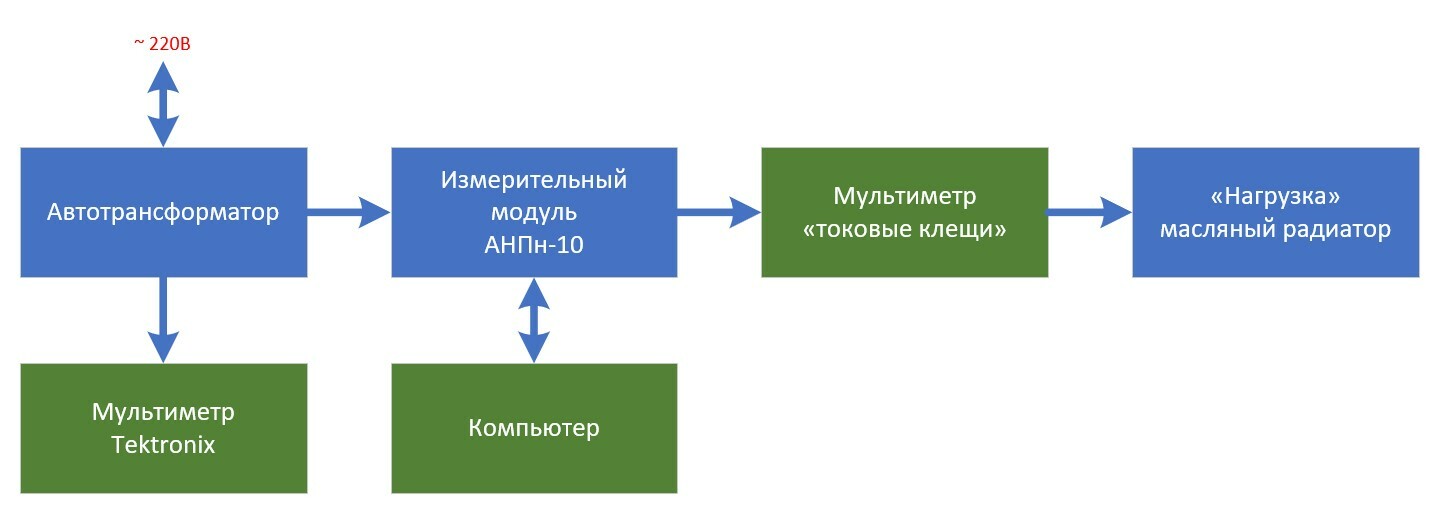 ~ 220В

Автотрансформатор

Измерительный модуль АНПн-10

Мультиметр «токовые клещи»

«Нагрузка» масляный радиатор

Мультиметр Tektronix

Компьютер